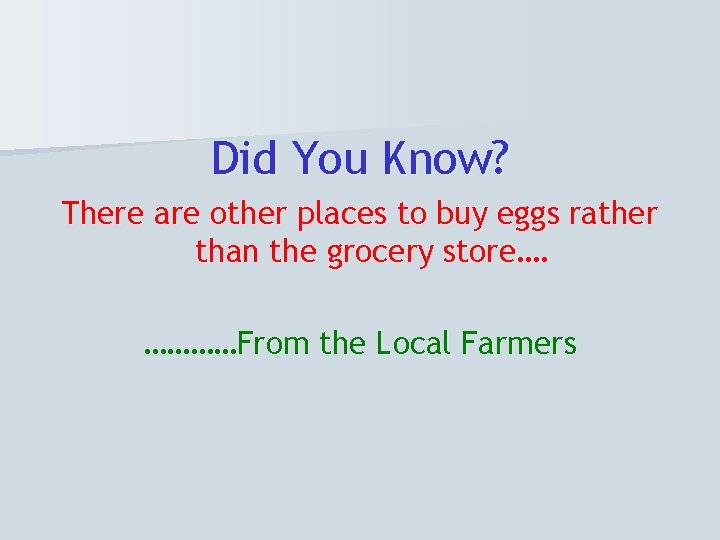 Did You Know?

There are other places to buy eggs rather than the grocery store….

…………From the Local Farmers